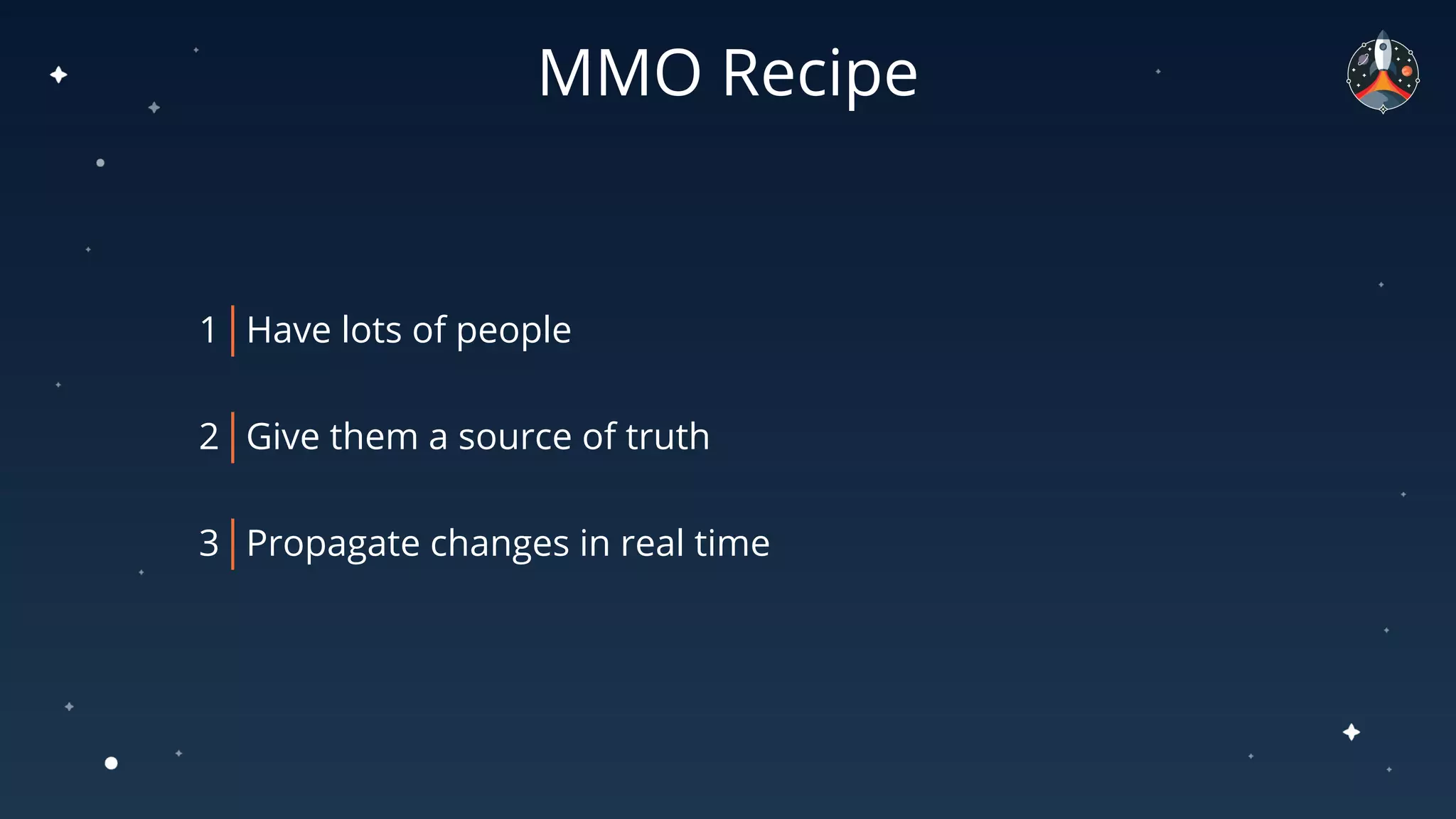 MMO Recipe

1 Have lots of people

2 Give them a source of truth

3 Propagate changes in real time